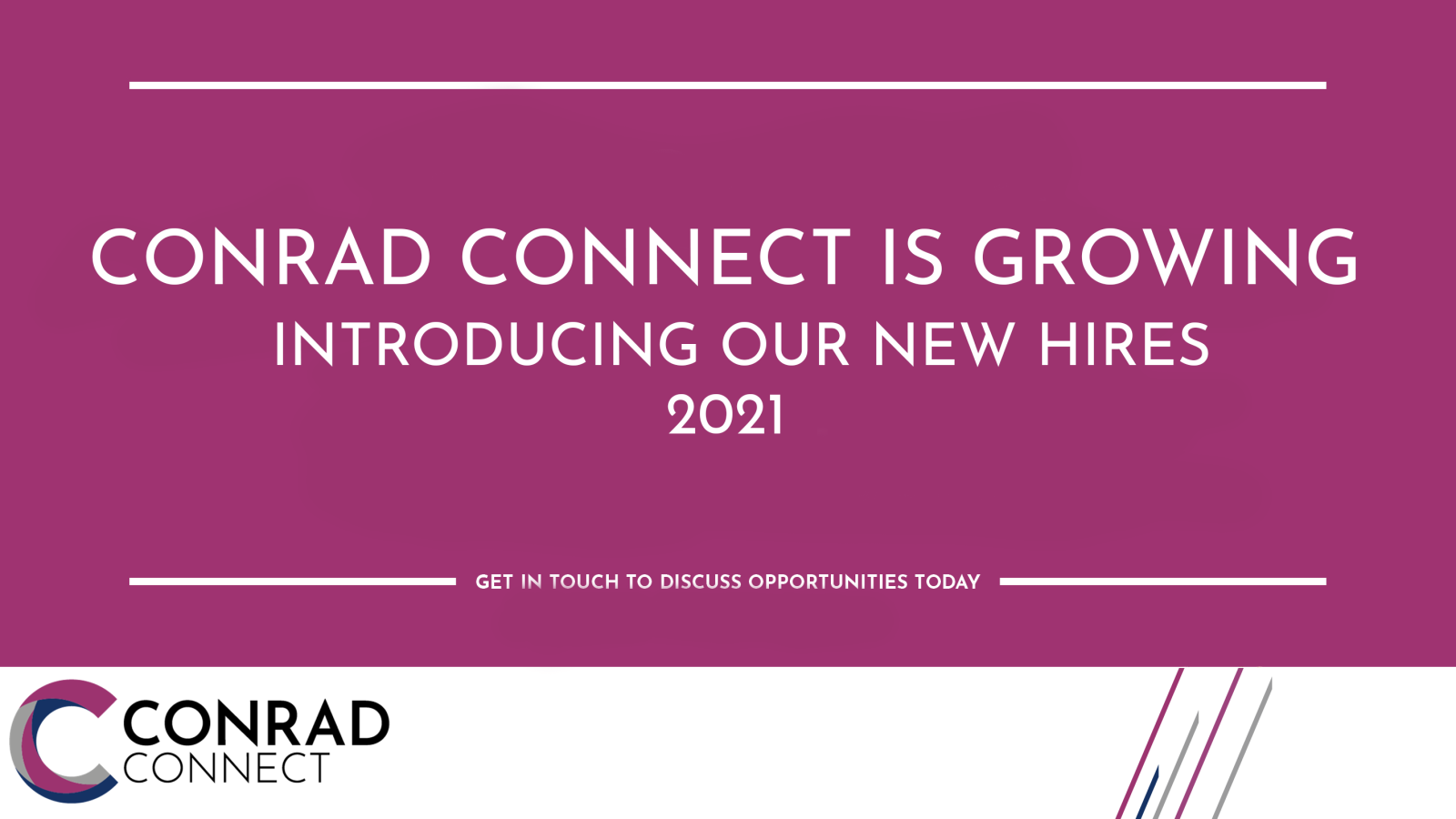 CONRAD CONNECT IS GROWING
INTRODUCING OUR NEW HIRES
2021

GET IN TOUCH TO DISCUSS OPPORTUNITIES TODAY

CONRAD
CONNECT